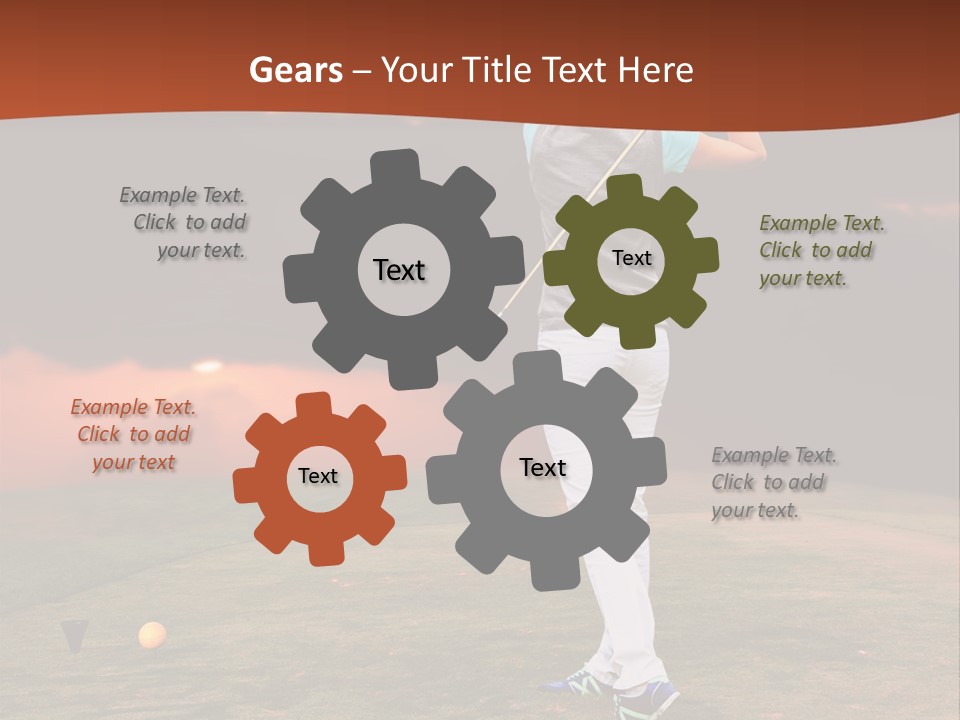 Gears – Your Title Text Here

Example Text. Click to add your text.

Text

Text

Example Text. Click to add your text.

Example Text. Click to add your text

Text

Text

Example Text. Click to add your text.